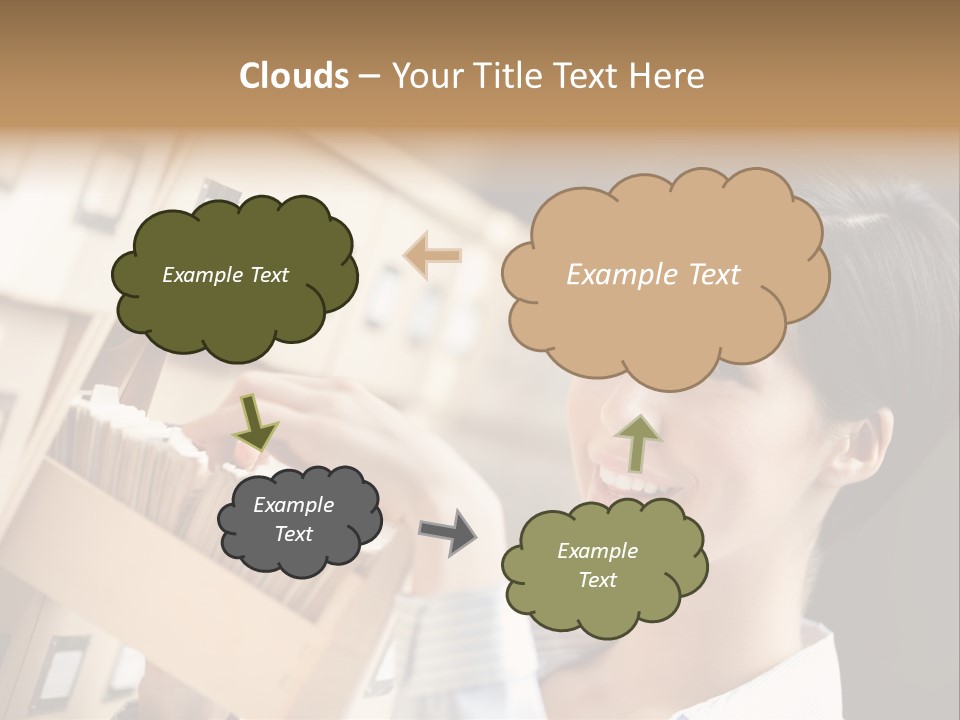 Clouds – Your Title Text Here

Example Text

Example Text

Example Text

Example Text